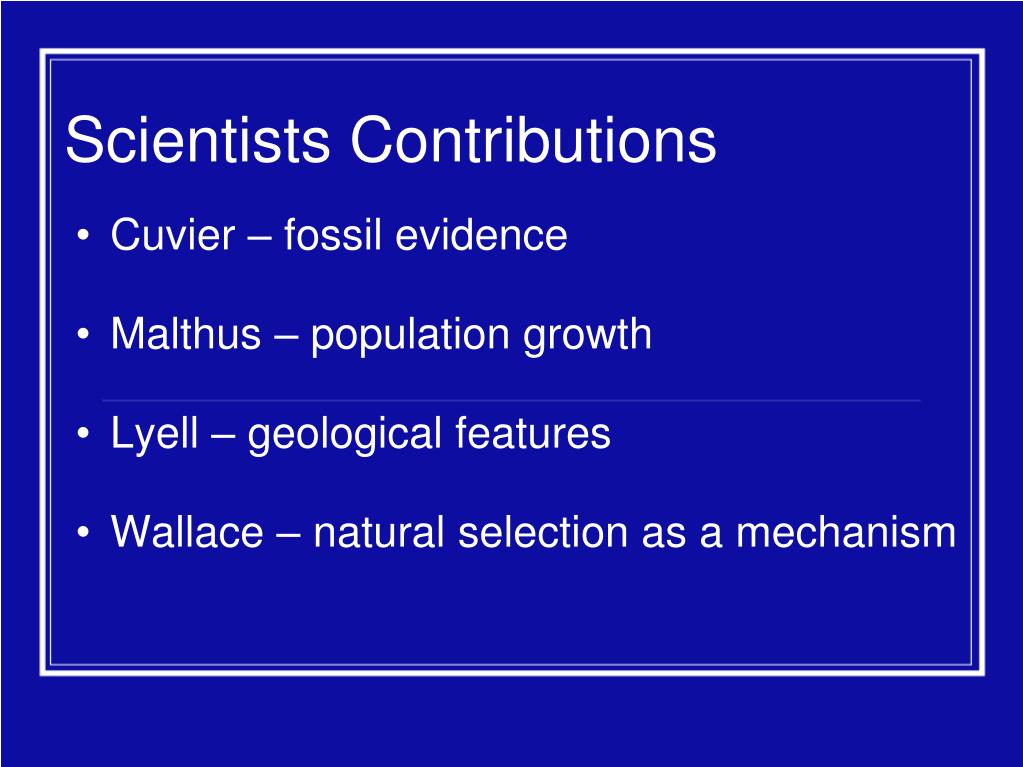 Scientists Contributions

• Cuvier – fossil evidence

• Malthus – population growth

• Lyell – geological features

• Wallace – natural selection as a mechanism